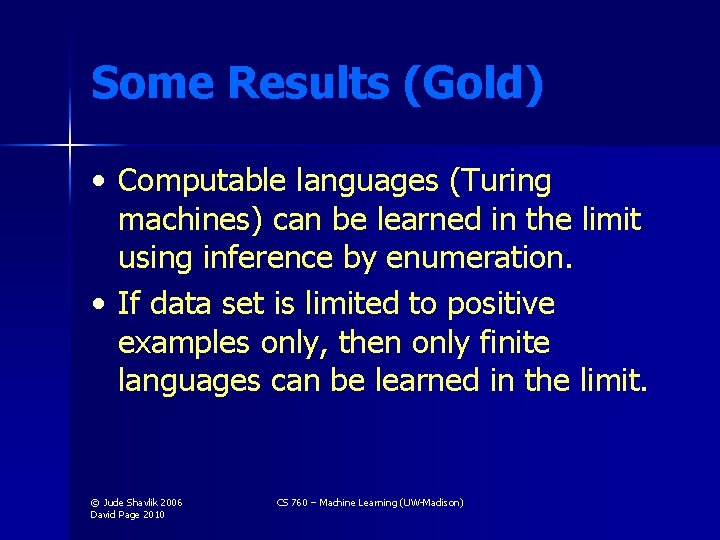 Some Results (Gold)

• Computable languages (Turing machines) can be learned in the limit using inference by enumeration.

• If data set is limited to positive examples only, then only finite languages can be learned in the limit.

© Jude Shavlik 2006
David Page 2010

CS 760 – Machine Learning (UW-Madison)